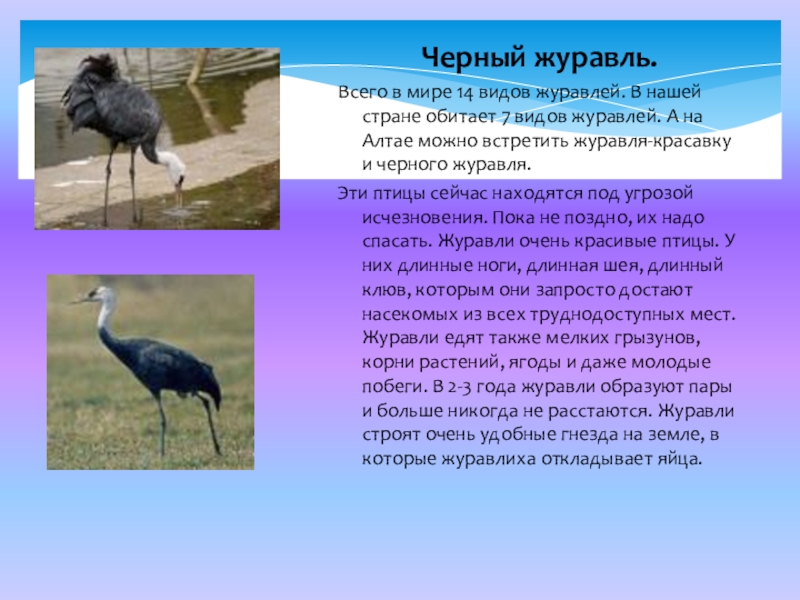 Черный журавль.

Всего в мире 14 видов журавлей. В нашей стране обитает 7 видов журавлей. А на Алтае можно встретить журавля-красавку и черного журавля.

Эти птицы сейчас находятся под угрозой исчезновения. Пока не поздно, их надо спасать. Журавли очень красивые птицы. У них длинные ноги, длинная шея, длинный клюв, которым они запросто достают насекомых из всех труднодоступных мест. Журавли едят также мелких грызунов, корни растений, ягоды и даже молодые побеги. В 2-3 года журавли образуют пары и больше никогда не расстаются. Журавли строят очень удобные гнезда на земле, в которые журавлиха откладывает яйца.